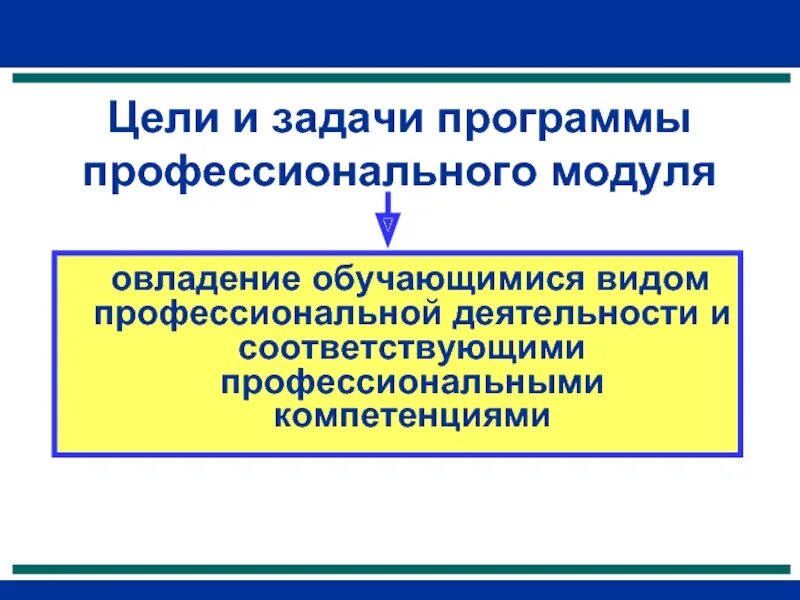 Цели и задачи программы профессионального модуля

овладение обучающимися видом профессиональной деятельности и соответствующими профессиональными компетенциями